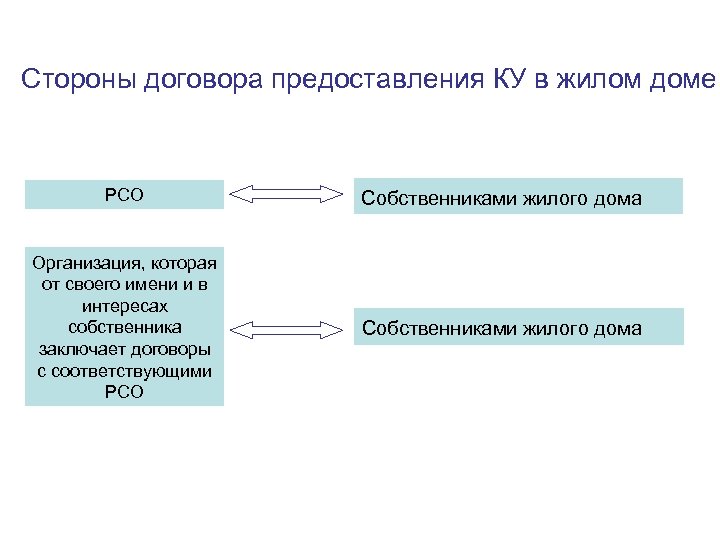 Стороны договора предоставления КУ в жилом доме

РСО

Собственниками жилого дома

Организация, которая от своего имени и в интересах собственника заключает договоры с соответствующими РСО

Собственниками жилого дома